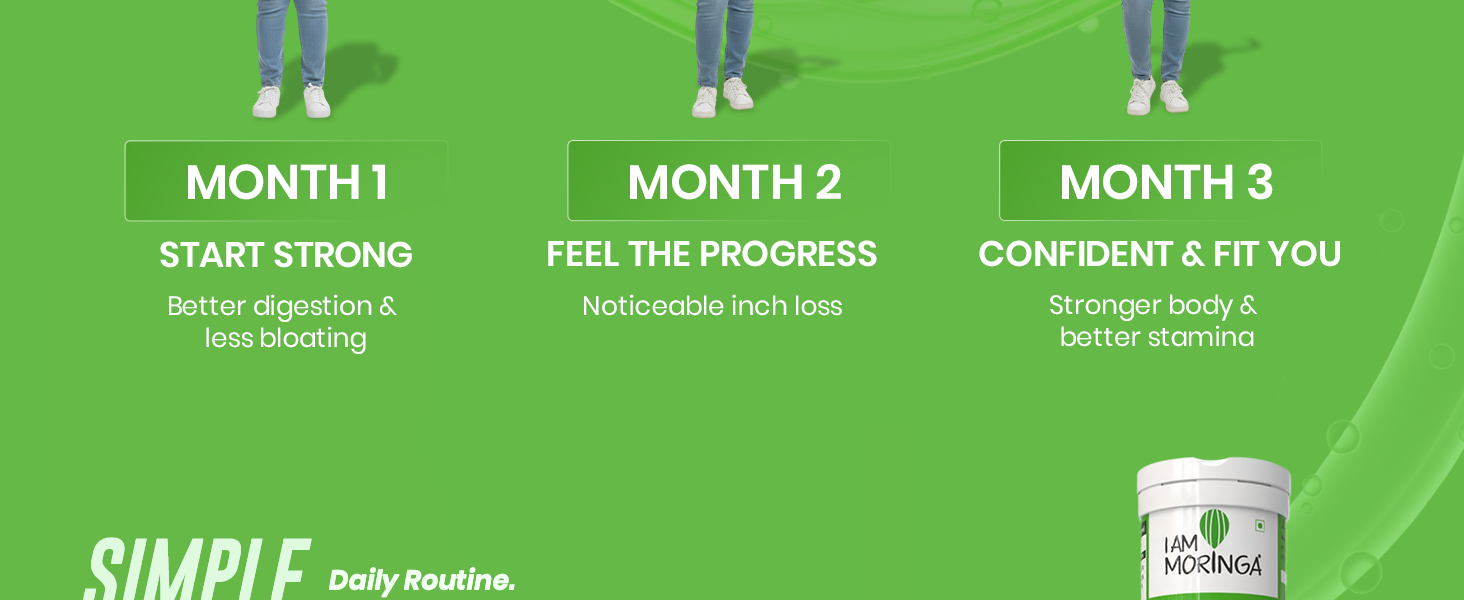 MONTH 1

START STRONG

Better digestion & less bloating

MONTH 2

FEEL THE PROGRESS

Noticeable inch loss

MONTH 3

CONFIDENT & FIT YOU

Stronger body & better stamina

SIMPLE Daily Routine.

I AM MORINGA